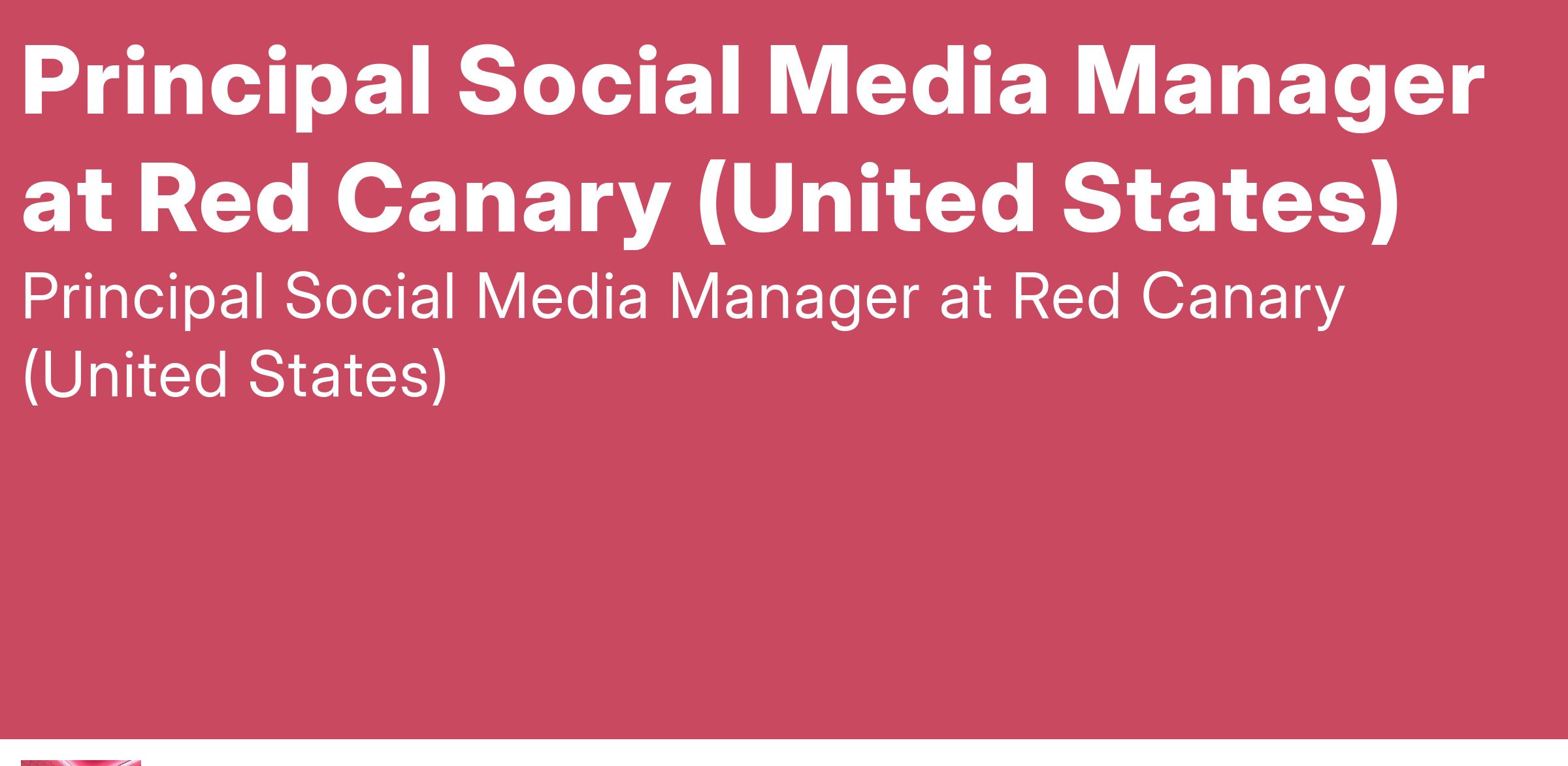 Principal Social Media Manager at Red Canary (United States)

Principal Social Media Manager at Red Canary (United States)